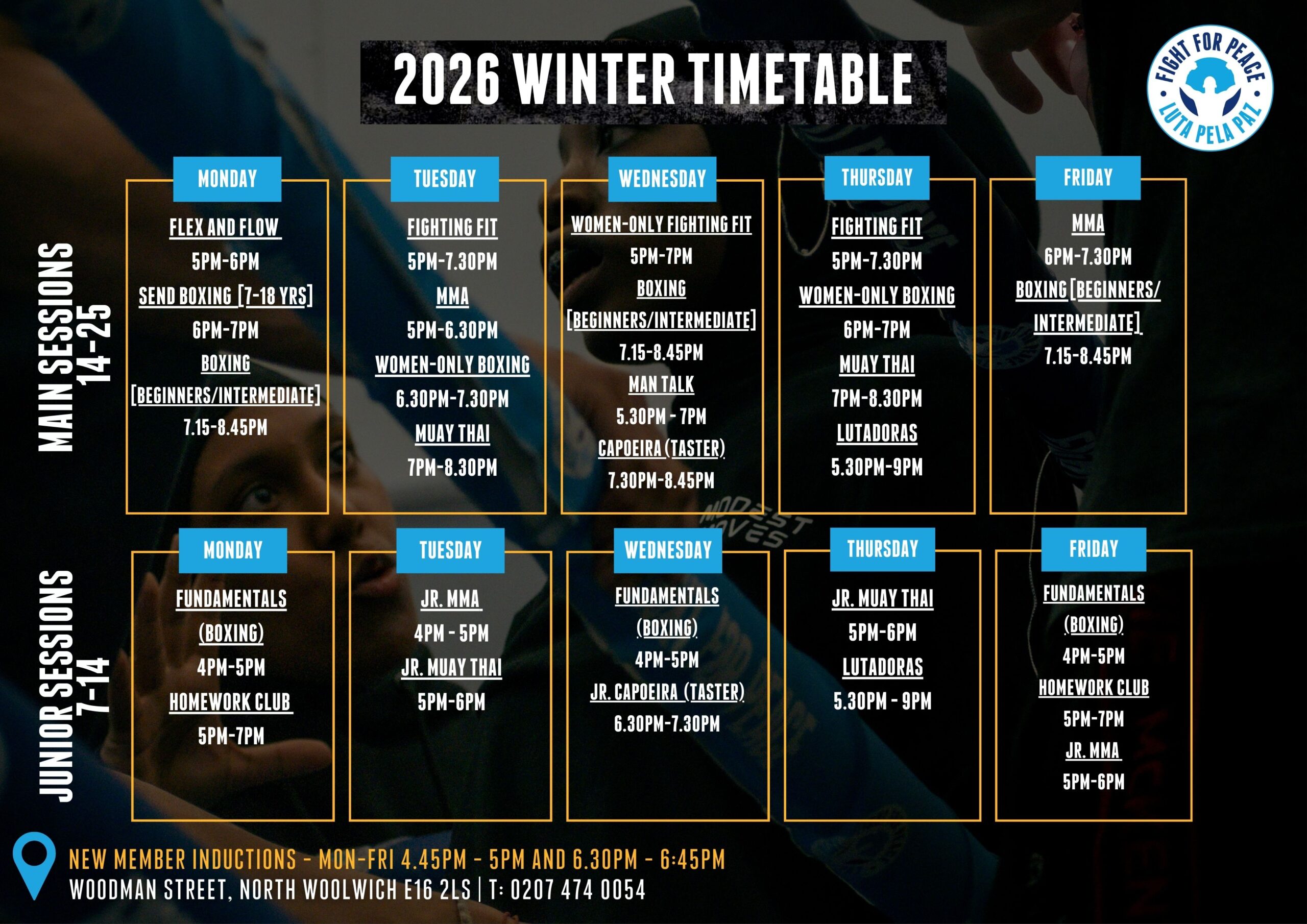 2026 WINTER TIMETABLE

FIGHT FOR PEACE
LUTA PELA PAZ

MAIN SESSIONS 14-25

MONDAY
FLEX AND FLOW
5PM-6PM
SEND BOXING [7-18 YRS]
6PM-7PM
BOXING
[BEGINNERS/INTERMEDIATE]
7.15-8.45PM

TUESDAY
FIGHTING FIT
5PM-7.30PM
MMA
5PM-6.30PM
WOMEN-ONLY BOXING
6.30PM-7.30PM
MUAY THAI
7PM-8.30PM

WEDNESDAY
WOMEN-ONLY FIGHTING FIT
5PM-7PM
BOXING
[BEGINNERS/INTERMEDIATE]
7.15-8.45PM
MAN TALK
5.30PM - 7PM
CAPOEIRA (TASTER)
7.30PM-8.45PM

THURSDAY
FIGHTING FIT
5PM-7.30PM
WOMEN-ONLY BOXING
6PM-7PM
MUAY THAI
7PM-8.30PM
LUTADORAS
5.30PM-9PM

FRIDAY
MMA
6PM-7.30PM
BOXING [BEGINNERS/ INTERMEDIATE]
7.15-8.45PM

JUNIOR SESSIONS 7-14

MONDAY
FUNDAMENTALS
(BOXING)
4PM-5PM
HOMEWORK CLUB
5PM-7PM

TUESDAY
JR. MMA
4PM - 5PM
JR. MUAY THAI
5PM-6PM

WEDNESDAY
FUNDAMENTALS
(BOXING)
4PM-5PM
JR. CAPOEIRA (TASTER)
6.30PM-7.30PM

THURSDAY
JR. MUAY THAI
5PM-6PM
LUTADORAS
5.30PM - 9PM

FRIDAY
FUNDAMENTALS
(BOXING)
4PM-5PM
HOMEWORK CLUB
5PM-7PM
JR. MMA
5PM-6PM

NEW MEMBER INDUCTIONS - MON-FRI 4.45PM - 5PM AND 6.30PM - 6:45PM
WOODMAN STREET, NORTH WOOLWICH E16 2LS | T: 0207 474 0054